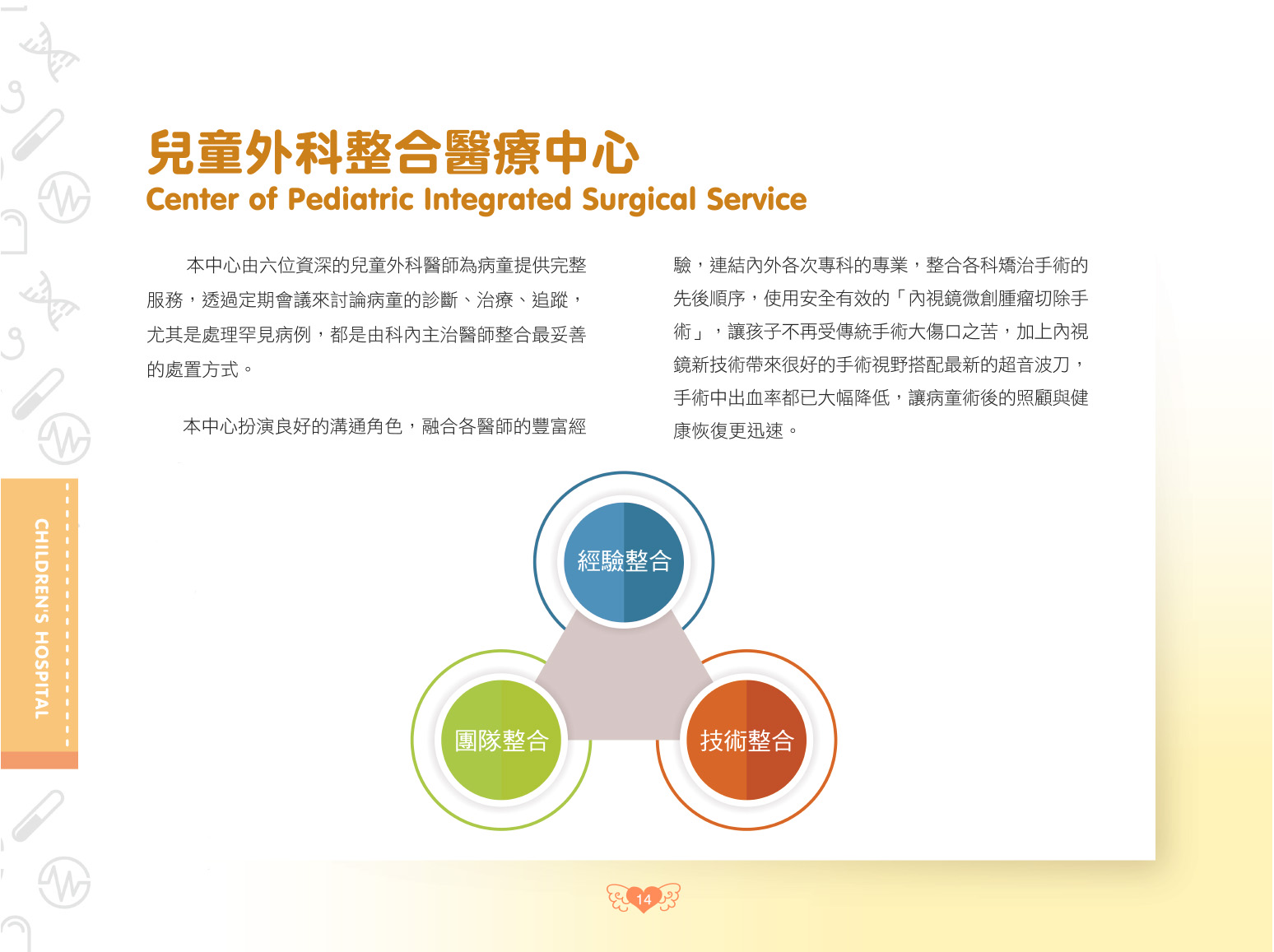 兒童外科整合醫療中心
Center of Pediatric Integrated Surgical Service

本中心由六位資深的兒童外科醫師為病童提供完整服務，透過定期會議來討論病童的診斷、治療、追蹤，尤其是處理罕見病例，都是由科內主治醫師整合最妥善的處置方式。

本中心扮演良好的溝通角色，融合各醫師的豐富經驗，連結內外各次專科的專業，整合各科矯治手術的先後順序，使用安全有效的「內視鏡微創腫瘤切除手術」，讓孩子不再受傳統手術大傷口之苦，加上內視鏡新技術帶來很好的手術視野搭配最新的超音波刀，手術中出血率都已大幅降低，讓病童術後的照顧與健康恢復更迅速。

經驗整合

團隊整合

技術整合

CHILDREN'S HOSPITAL

14